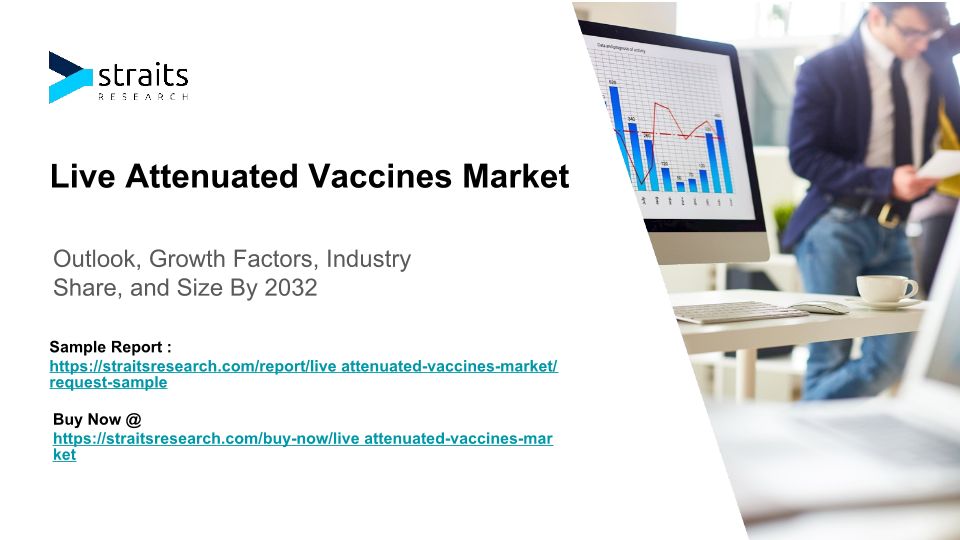 straits
RESEARCH

Live Attenuated Vaccines Market

Outlook, Growth Factors, Industry Share, and Size By 2032

Sample Report :
https://straitsresearch.com/report/live attenuated-vaccines-market/request-sample

Buy Now @
https://straitsresearch.com/buy-now/live attenuated-vaccines-market